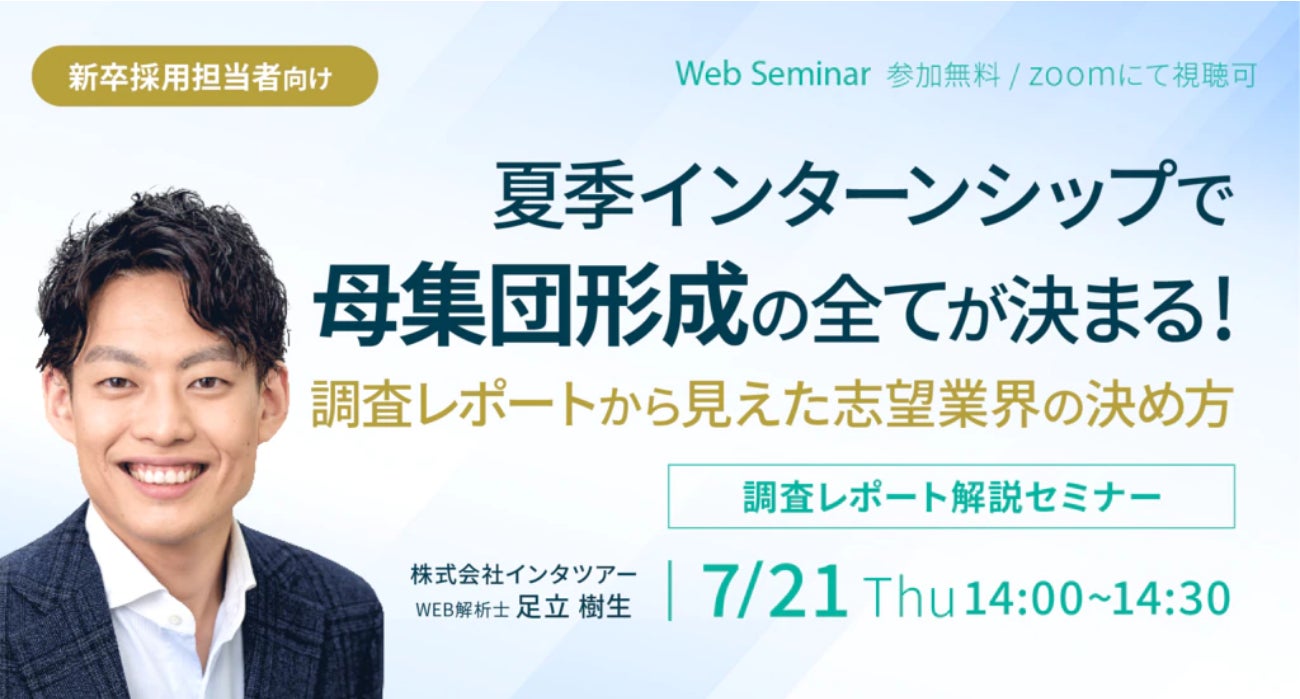 新卒採用担当者向け

Web Seminar 参加無料 / zoomにて視聴可

夏季インターンシップで
母集団形成の全てが決まる!
調査レポートから見えた志望業界の決め方

調査レポート解説セミナー

株式会社インタツアー
WEB解析士 足立 樹生

7/21 Thu 14:00~14:30